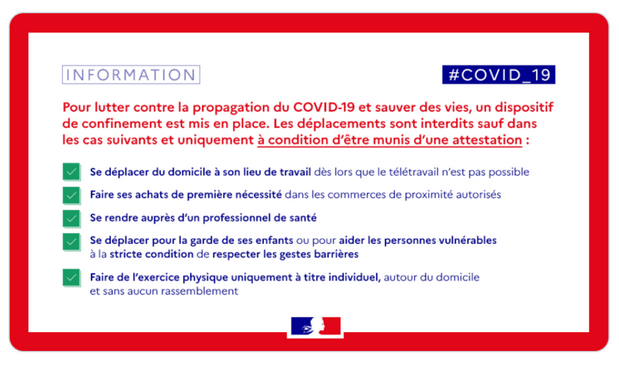 INFORMATION

#COVID_19

Pour lutter contre la propagation du COVID-19 et sauver des vies, un dispositif de confinement est mis en place. Les déplacements sont interdits sauf dans les cas suivants et uniquement à condition d'être munis d'une attestation :

Se déplacer du domicile à son lieu de travail dès lors que le télétravail n'est pas possible

Faire ses achats de première nécessité dans les commerces de proximité autorisés

Se rendre auprès d'un professionnel de santé

Se déplacer pour la garde de ses enfants ou pour aider les personnes vulnérables à la stricte condition de respecter les gestes barrières

Faire de l'exercice physique uniquement à titre individuel, autour du domicile et sans aucun rassemblement